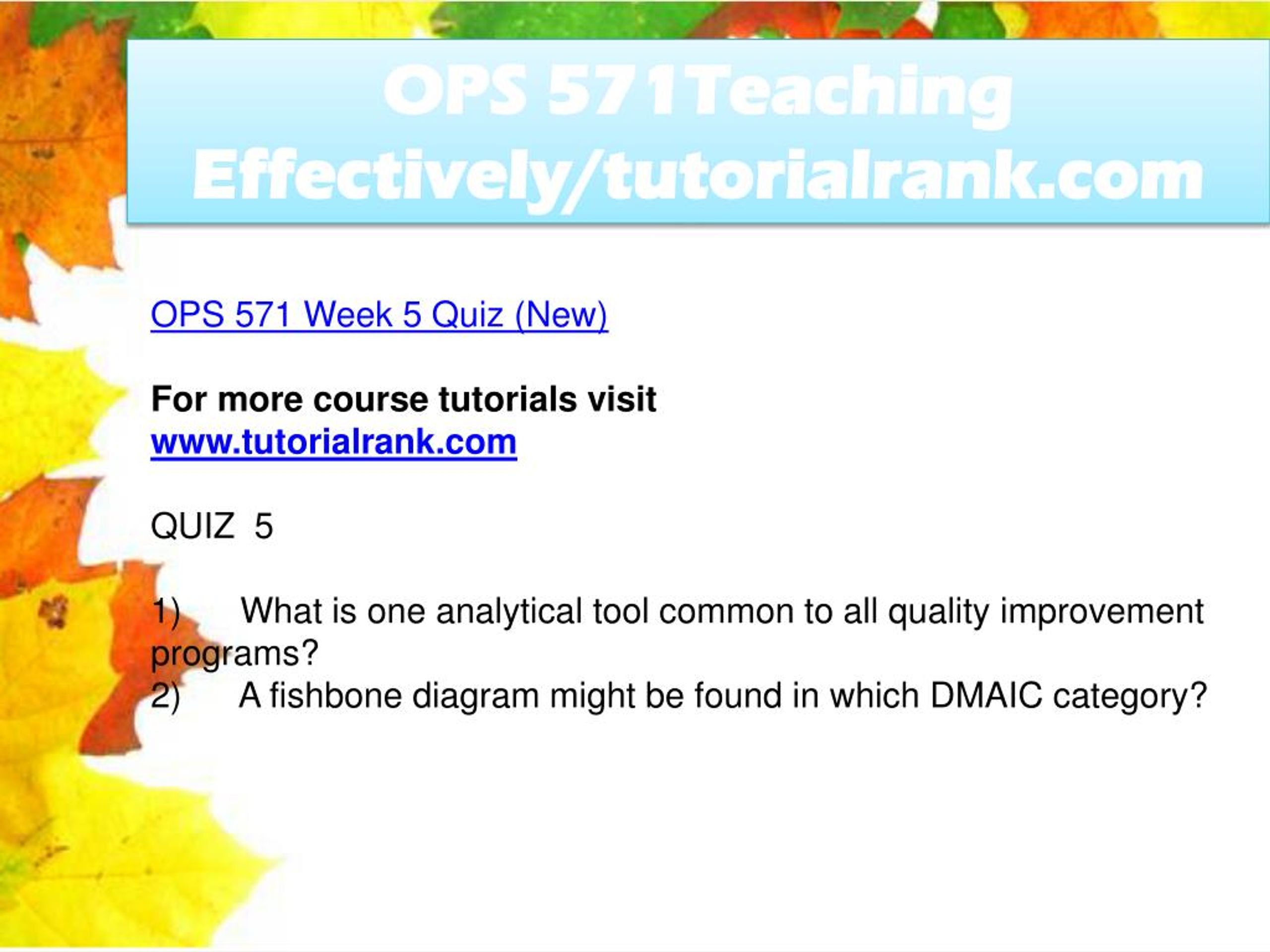 OPS 571Teaching Effectively/tutorialrank.com

OPS 571 Week 5 Quiz (New)

For more course tutorials visit
www.tutorialrank.com

QUIZ 5

1) What is one analytical tool common to all quality improvement programs?
2) A fishbone diagram might be found in which DMAIC category?